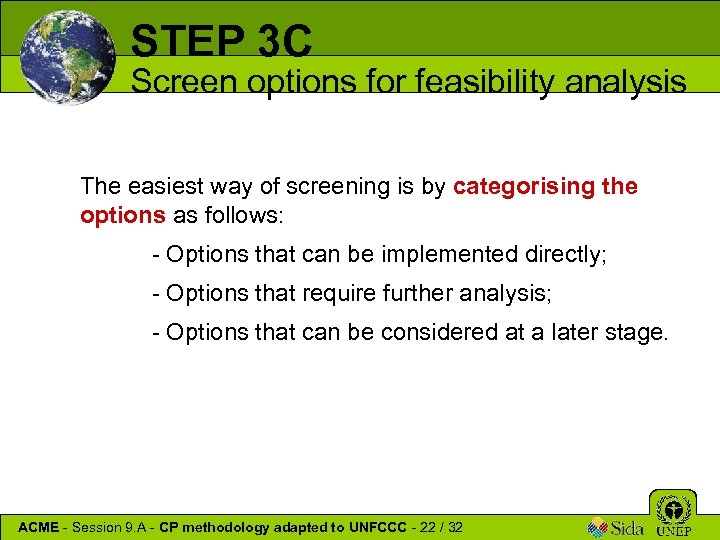 STEP 3C
Screen options for feasibility analysis

The easiest way of screening is by categorising the options as follows:

- Options that can be implemented directly;

- Options that require further analysis;

- Options that can be considered at a later stage.

ACME - Session 9.A - CP methodology adapted to UNFCCC - 22 / 32

Sida UNEP